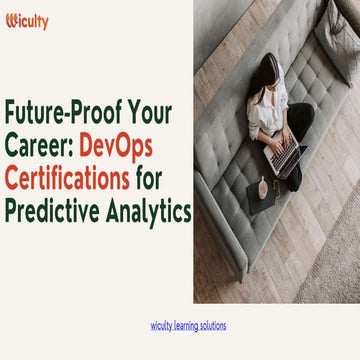 Wiculty

Future-Proof Your Career: DevOps Certifications for Predictive Analytics

wiculty learning solutions